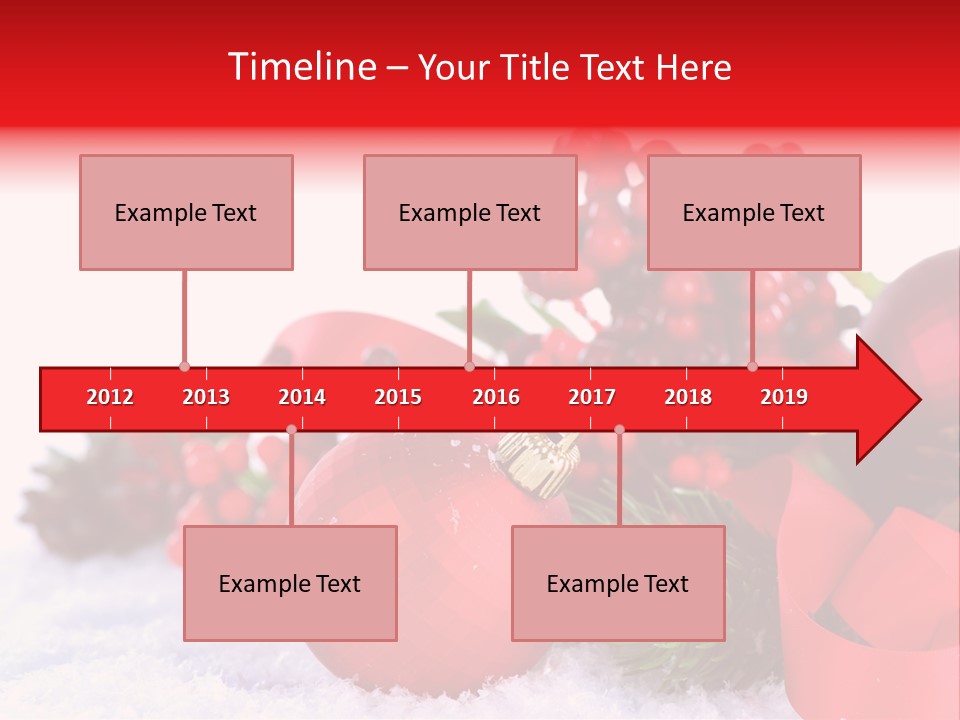 Timeline – Your Title Text Here

Example Text

Example Text

Example Text

2012 2013 2014 2015 2016 2017 2018 2019

Example Text

Example Text